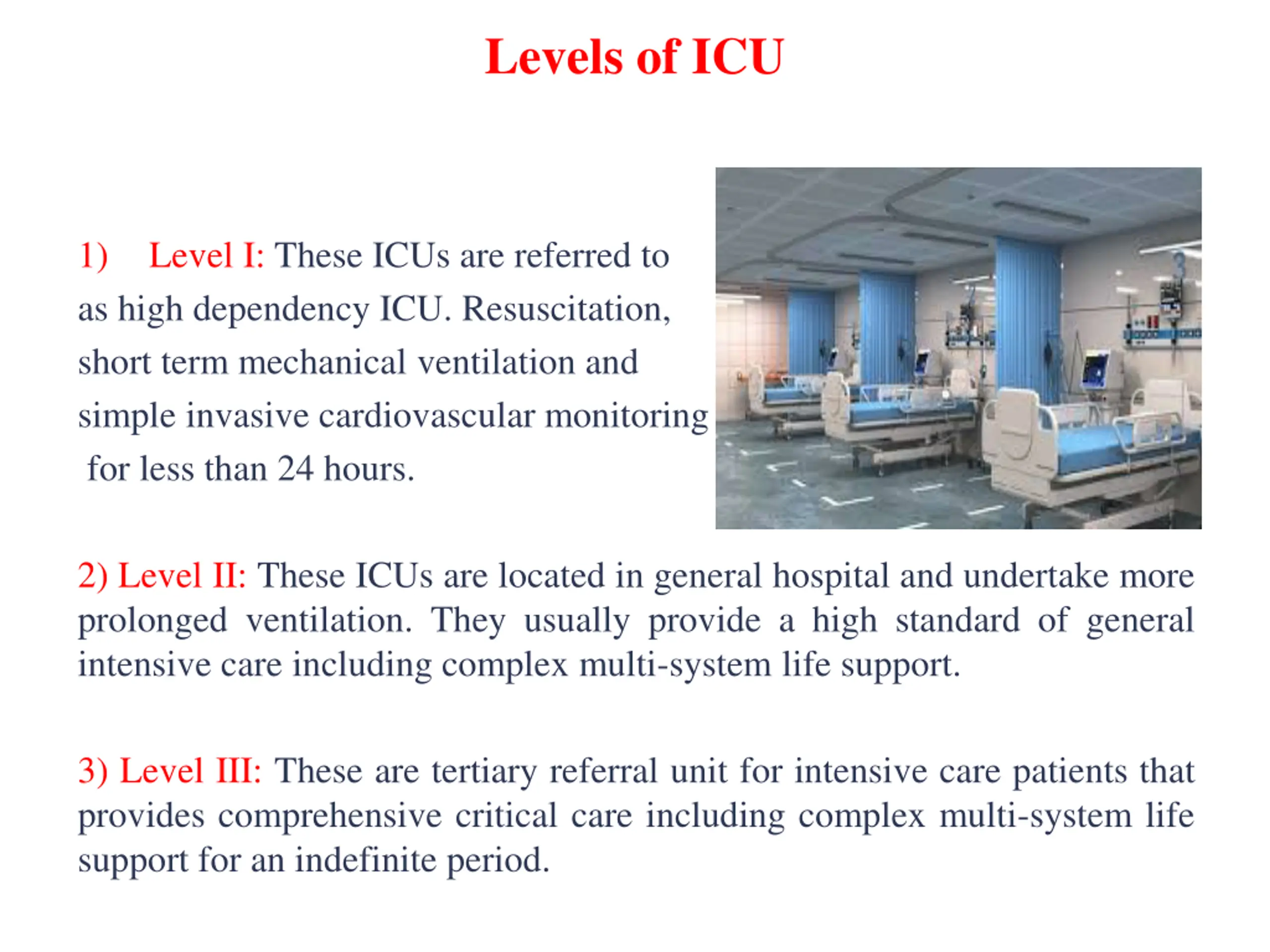 Levels of ICU

1) Level I: These ICUs are referred to as high dependency ICU. Resuscitation, short term mechanical ventilation and simple invasive cardiovascular monitoring for less than 24 hours.

2) Level II: These ICUs are located in general hospital and undertake more prolonged ventilation. They usually provide a high standard of general intensive care including complex multi-system life support.

3) Level III: These are tertiary referral unit for intensive care patients that provides comprehensive critical care including complex multi-system life support for an indefinite period.